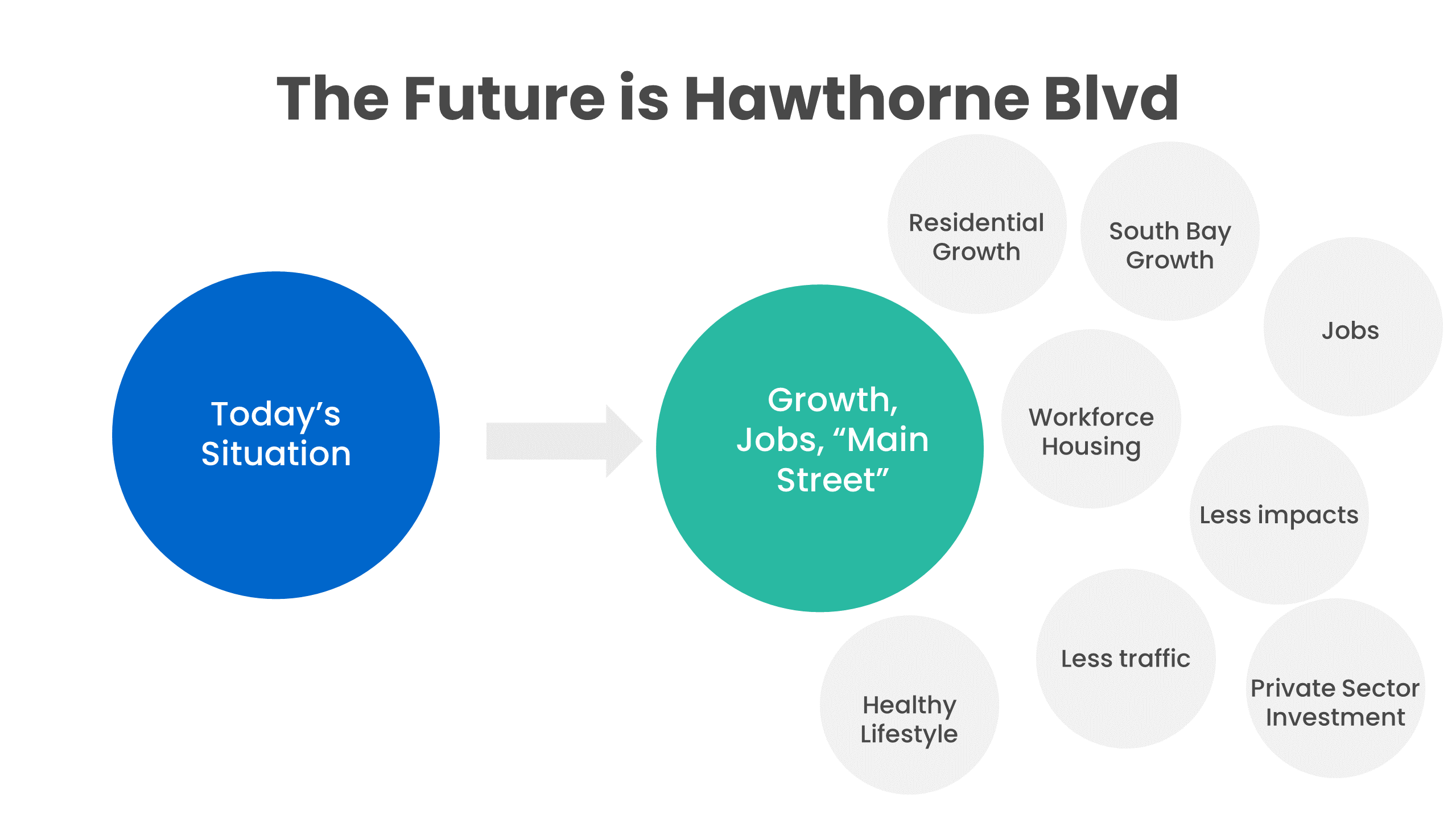 The Future is Hawthorne Blvd

Today's Situation

Growth, Jobs, "Main Street"

Residential Growth

South Bay Growth

Jobs

Workforce Housing

Less impacts

Less traffic

Private Sector Investment

Healthy Lifestyle